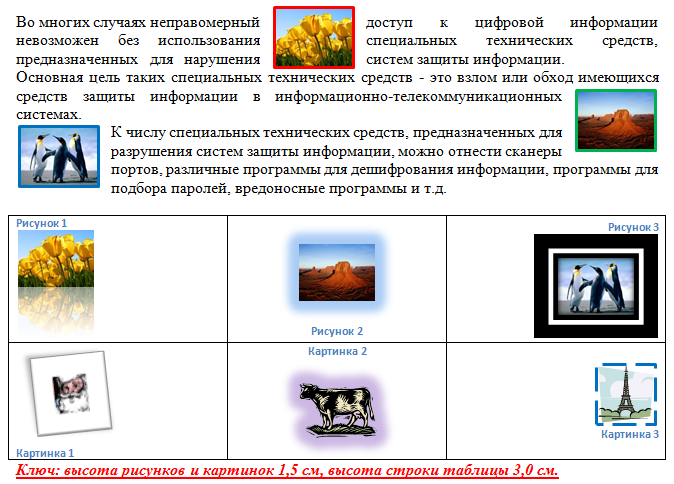 Во многих случаях неправомерный доступ к цифровой информации невозможен без использования специальных технических средств, предназначенных для нарушения систем защиты информации. Основная цель таких специальных технических средств - это взлом или обход имеющихся средств защиты информации в информационно-телекоммуникационных системах.

К числу специальных технических средств, предназначенных для разрушения систем защиты информации, можно отнести сканеры портов, различные программы для дешифрования информации, программы для подбора паролей, вредоносные программы и т.д.

| Рисунок 1 | Рисунок 2 | Рисунок 3 |
|---|---|---|
| Картинка 1 | Картинка 2 | Картинка 3 |

Ключ: высота рисунков и картинок 1,5 см, высота строки таблицы 3,0 см.